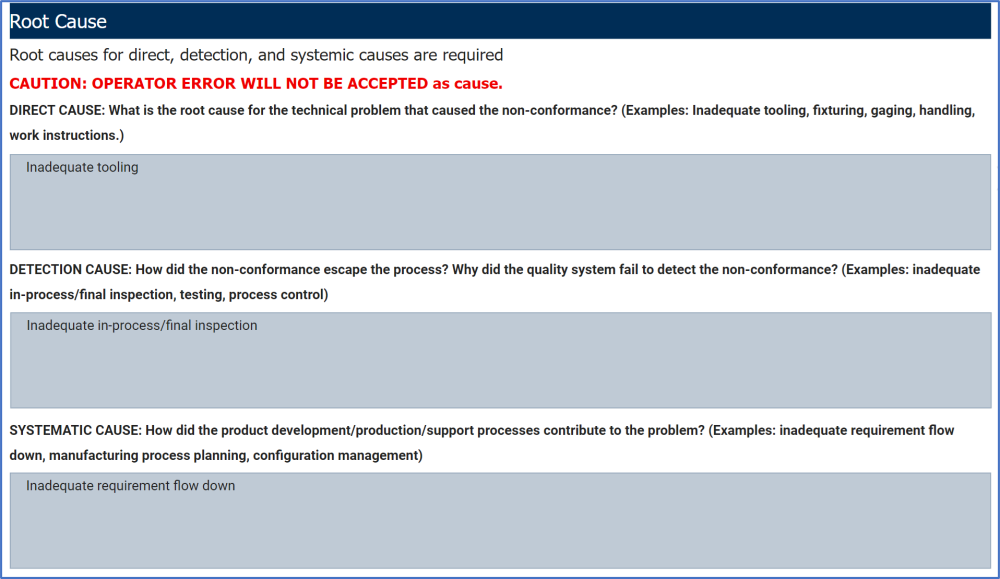 Root Cause

Root causes for direct, detection, and systemic causes are required

CAUTION: OPERATOR ERROR WILL NOT BE ACCEPTED as cause.

DIRECT CAUSE: What is the root cause for the technical problem that caused the non-conformance? (Examples: Inadequate tooling, fixturing, gaging, handling, work instructions.)

Inadequate tooling

DETECTION CAUSE: How did the non-conformance escape the process? Why did the quality system fail to detect the non-conformance? (Examples: inadequate in-process/final inspection, testing, process control)

Inadequate in-process/final inspection

SYSTEMATIC CAUSE: How did the product development/production/support processes contribute to the problem? (Examples: inadequate requirement flow down, manufacturing process planning, configuration management)

Inadequate requirement flow down